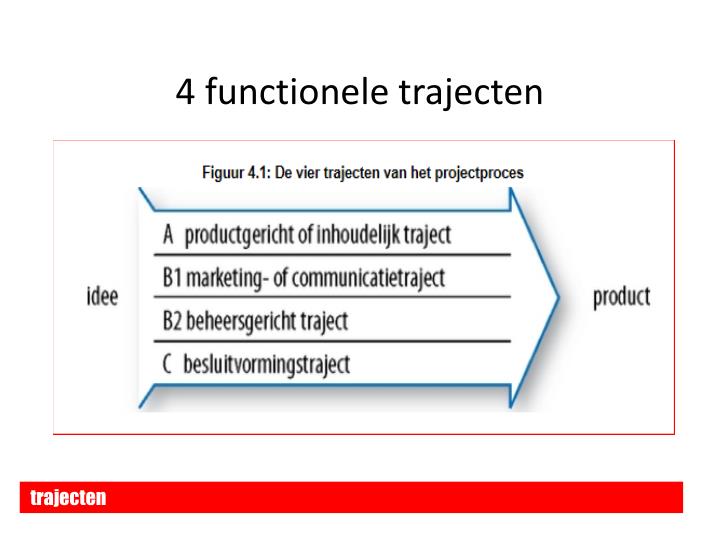 4 functionele trajecten

Figuur 4.1: De vier trajecten van het projectproces

idee

A productgericht of inhoudelijk traject

B1 marketing- of communicatietraject

B2 beheersgericht traject

C besluitvormingstraject

product

trajecten